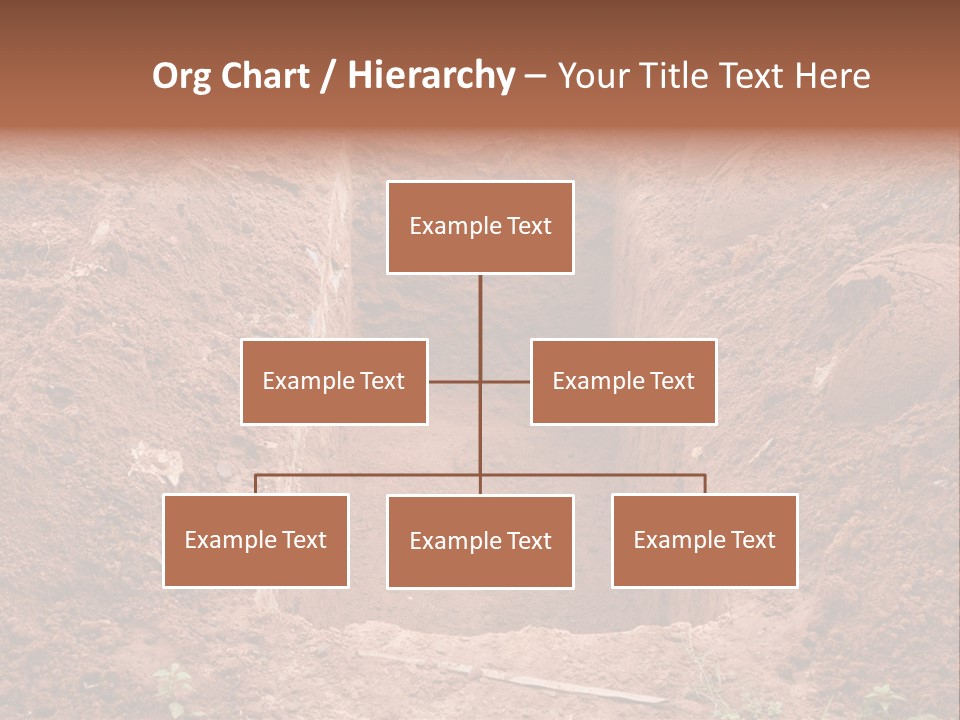 Org Chart / Hierarchy – Your Title Text Here

Example Text

Example Text

Example Text

Example Text

Example Text

Example Text